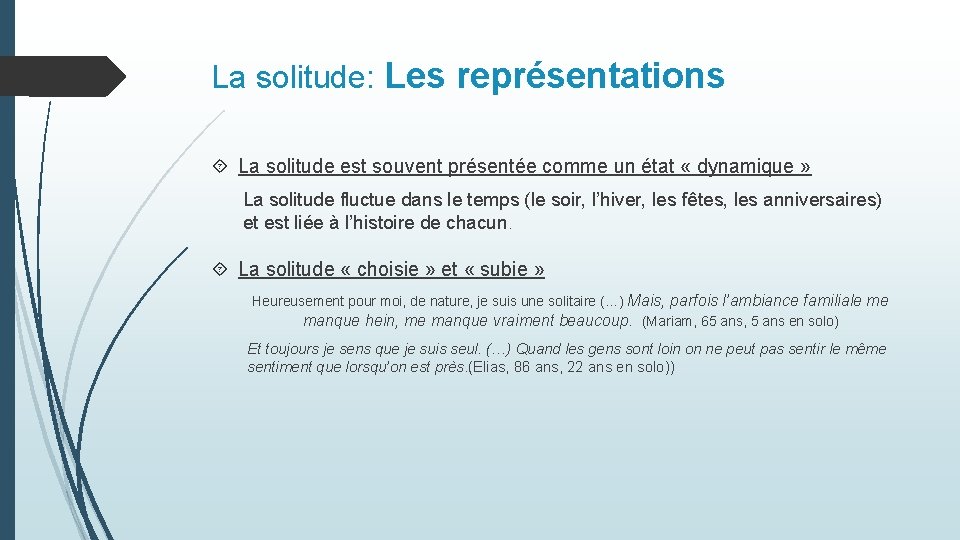 La solitude: Les représentations

La solitude est souvent présentée comme un état « dynamique »

La solitude fluctue dans le temps (le soir, l'hiver, les fêtes, les anniversaires) et est liée à l'histoire de chacun.

La solitude « choisie » et « subie »

Heureusement pour moi, de nature, je suis une solitaire (…) Mais, parfois l'ambiance familiale me manque hein, me manque vraiment beaucoup. (Mariam, 65 ans, 5 ans en solo)

Et toujours je sens que je suis seul. (…) Quand les gens sont loin on ne peut pas sentir le même sentiment que lorsqu'on est près.(Elias, 86 ans, 22 ans en solo))